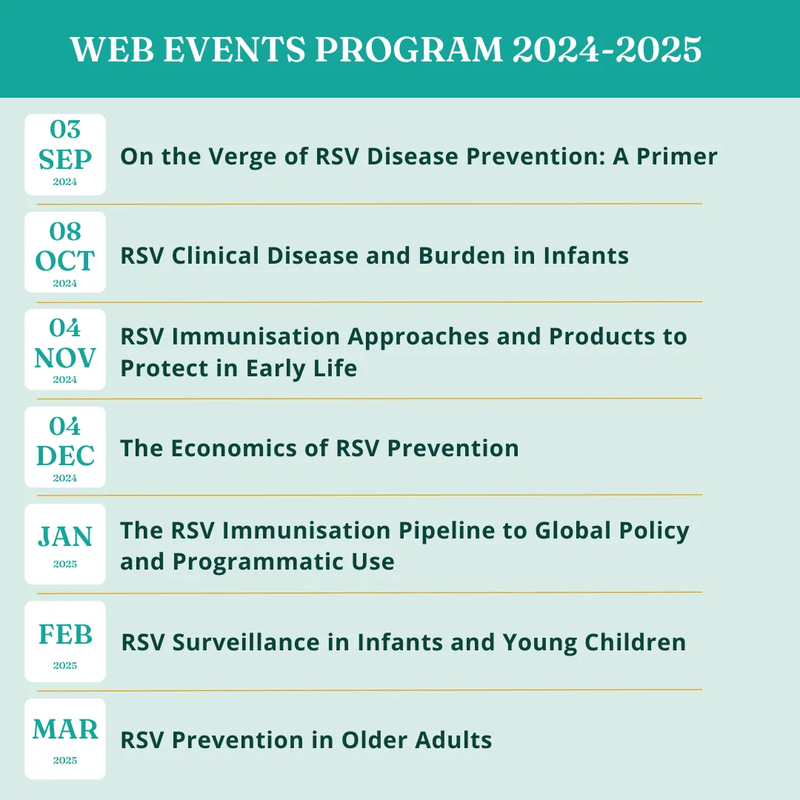 WEB EVENTS PROGRAM 2024-2025

03
SEP
2024
On the Verge of RSV Disease Prevention: A Primer

08
OCT
2024
RSV Clinical Disease and Burden in Infants

04
NOV
2024
RSV Immunisation Approaches and Products to Protect in Early Life

04
DEC
2024
The Economics of RSV Prevention

JAN
2025
The RSV Immunisation Pipeline to Global Policy and Programmatic Use

FEB
2025
RSV Surveillance in Infants and Young Children

MAR
2025
RSV Prevention in Older Adults